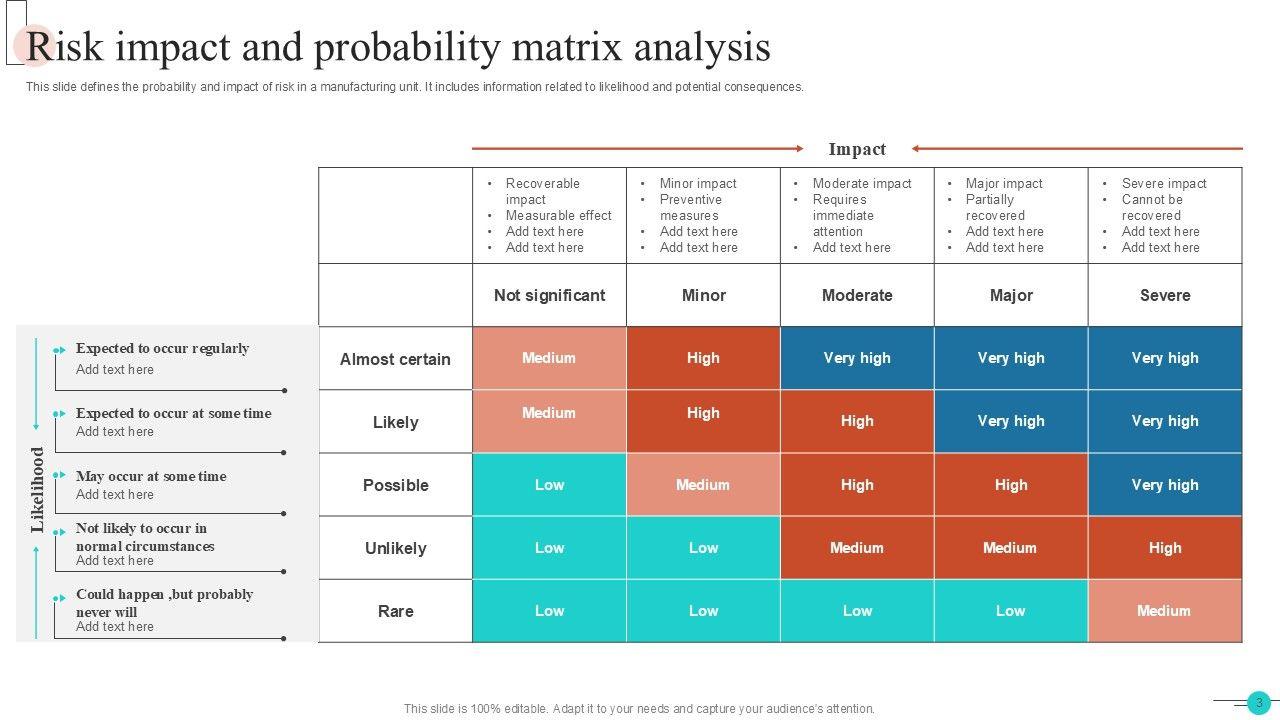 Risk impact and probability matrix analysis

This slide defines the probability and impact of risk in a manufacturing unit. It includes information related to likelihood and potential consequences.

Impact

| | • Recoverable impact • Measurable effect • Add text here • Add text here | • Minor impact • Preventive measures • Add text here • Add text here | • Moderate impact • Requires immediate attention • Add text here | • Major impact • Partially recovered • Add text here • Add text here | • Severe impact • Cannot be recovered • Add text here • Add text here |
|---|---|---|---|---|---|
| | Not significant | Minor | Moderate | Major | Severe |
| Almost certain | Medium | High | Very high | Very high | Very high |
| Likely | Medium | High | High | Very high | Very high |
| Possible | Low | Medium | High | High | Very high |
| Unlikely | Low | Low | Medium | Medium | High |
| Rare | Low | Low | Low | Low | Medium |

Likelihood

Expected to occur regularly
Add text here

Expected to occur at some time
Add text here

May occur at some time
Add text here

Not likely to occur in normal circumstances
Add text here

Could happen ,but probably never will
Add text here

This slide is 100% editable. Adapt it to your needs and capture your audience's attention.

3